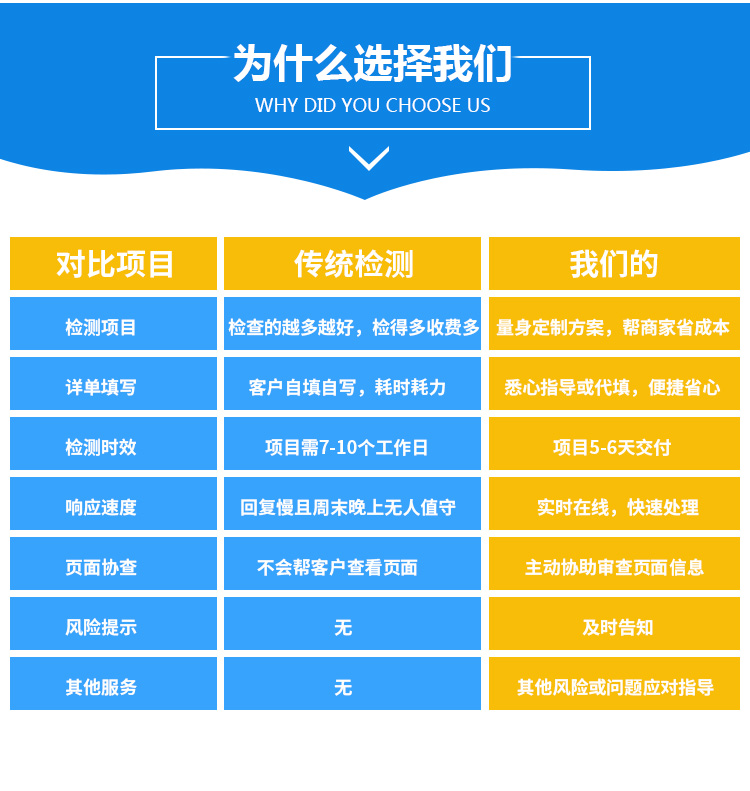 为什么选择我们
WHY DID YOU CHOOSE US

| 对比项目 | 传统检测 | 我们的 |
|---|---|---|
| 检测项目 | 检查的越多越好，检得多收费多 | 量身定制方案，帮商家省成本 |
| 详单填写 | 客户自填自写，耗时耗力 | 悉心指导或代填，便捷省心 |
| 检测时效 | 项目需7-10个工作日 | 项目5-6天交付 |
| 响应速度 | 回复慢且周末晚上无人值守 | 实时在线，快速处理 |
| 页面协查 | 不会帮客户查看页面 | 主动协助审查页面信息 |
| 风险提示 | 无 | 及时告知 |
| 其他服务 | 无 | 其他风险或问题应对指导 |